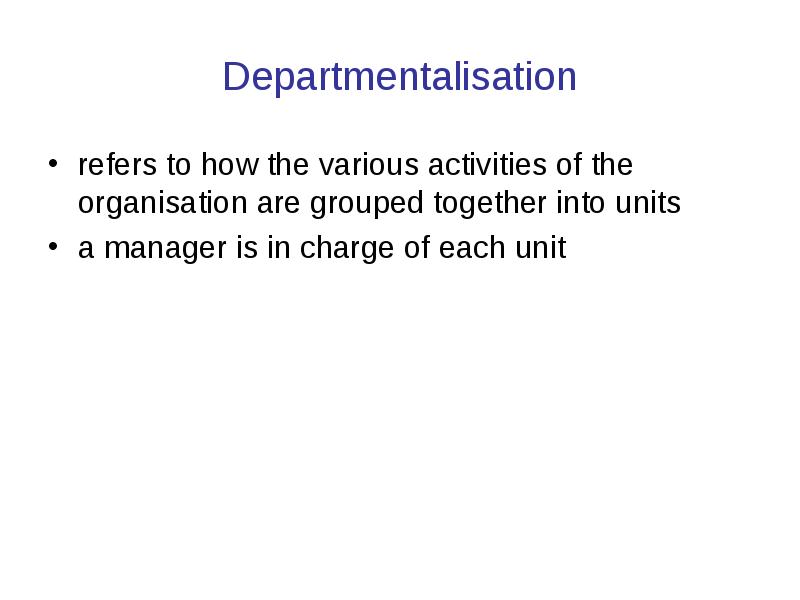 Departmentalisation

• refers to how the various activities of the organisation are grouped together into units
• a manager is in charge of each unit